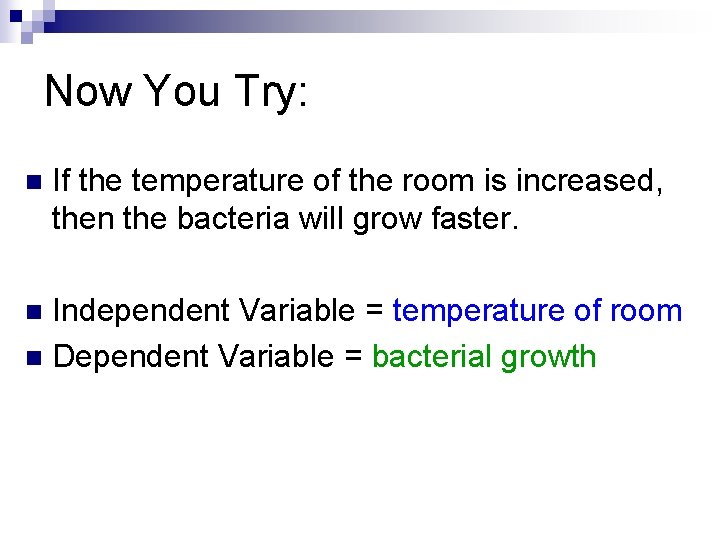 Now You Try:

If the temperature of the room is increased, then the bacteria will grow faster.

Independent Variable = temperature of room

Dependent Variable = bacterial growth